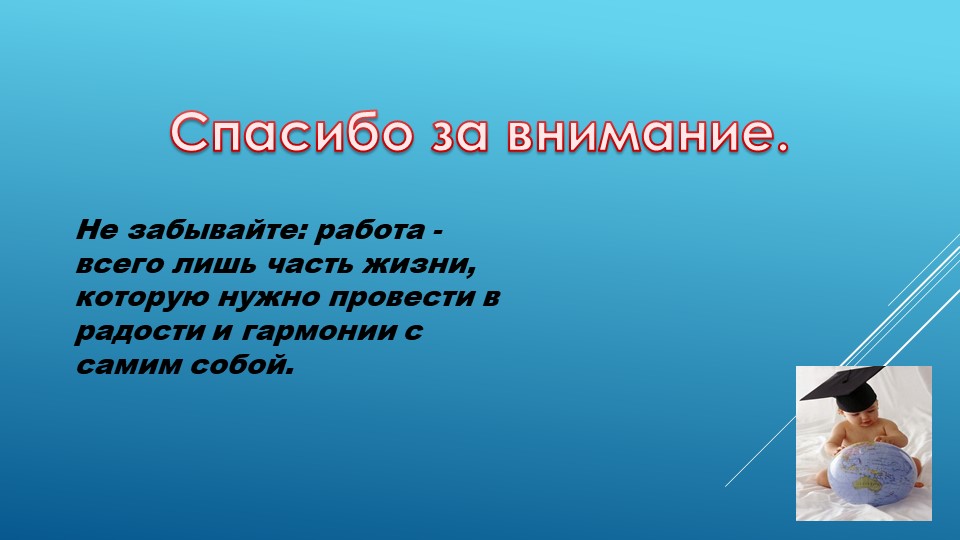 Спасибо за внимание.

Не забывайте: работа - всего лишь часть жизни, которую нужно провести в радости и гармонии с самим собой.